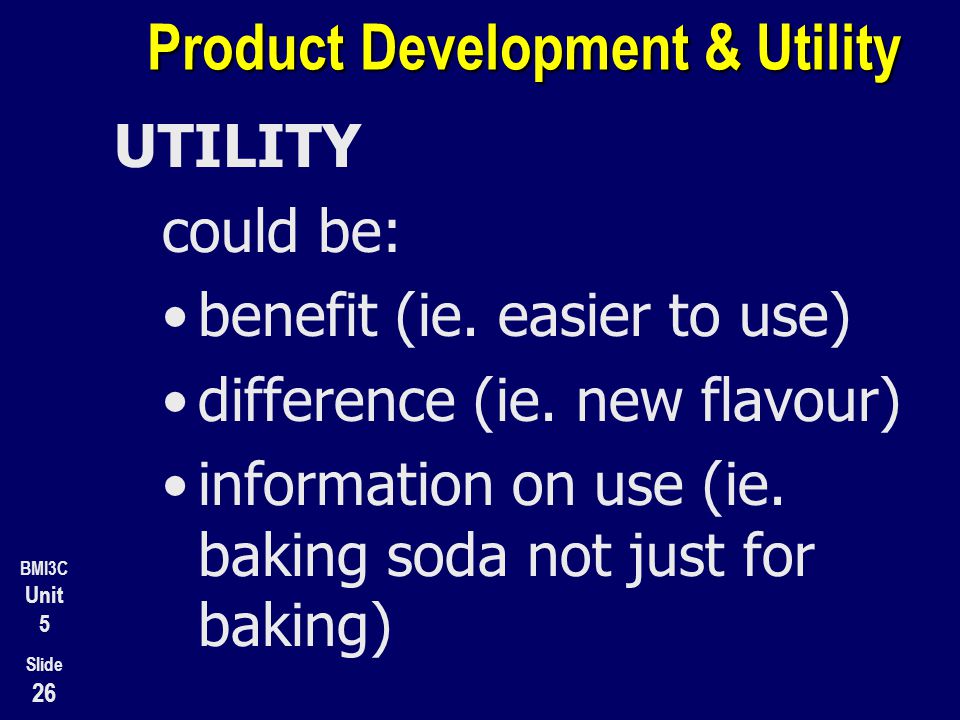 Product Development & Utility

UTILITY

could be:

• benefit (ie. easier to use)

• difference (ie. new flavour)

• information on use (ie. baking soda not just for baking)

BMI3C
Unit
5

Slide
26